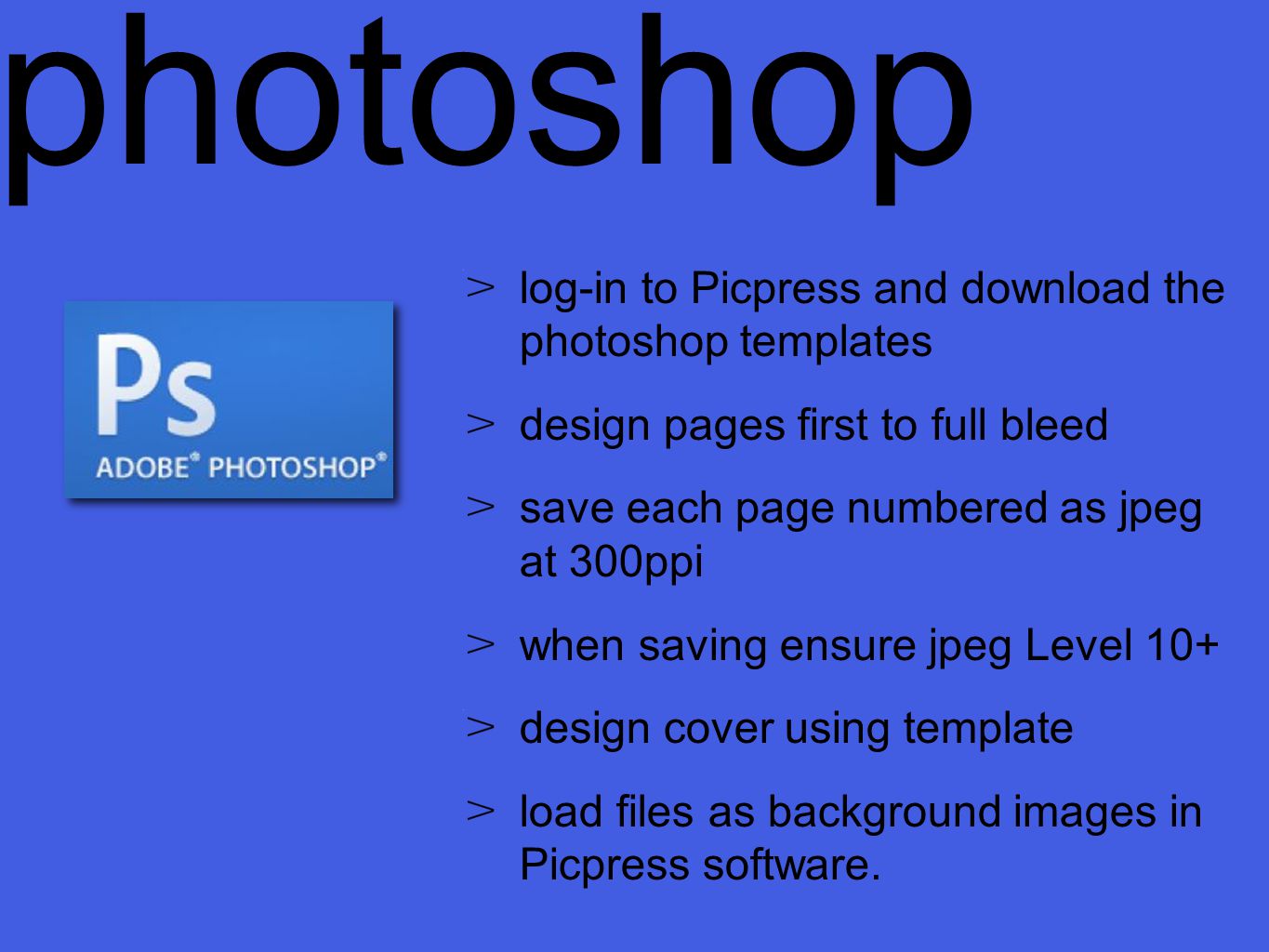 photoshop

Ps
ADOBE® PHOTOSHOP®

> log-in to Picpress and download the photoshop templates

> design pages first to full bleed

> save each page numbered as jpeg at 300ppi

> when saving ensure jpeg Level 10+

> design cover using template

> load files as background images in Picpress software.